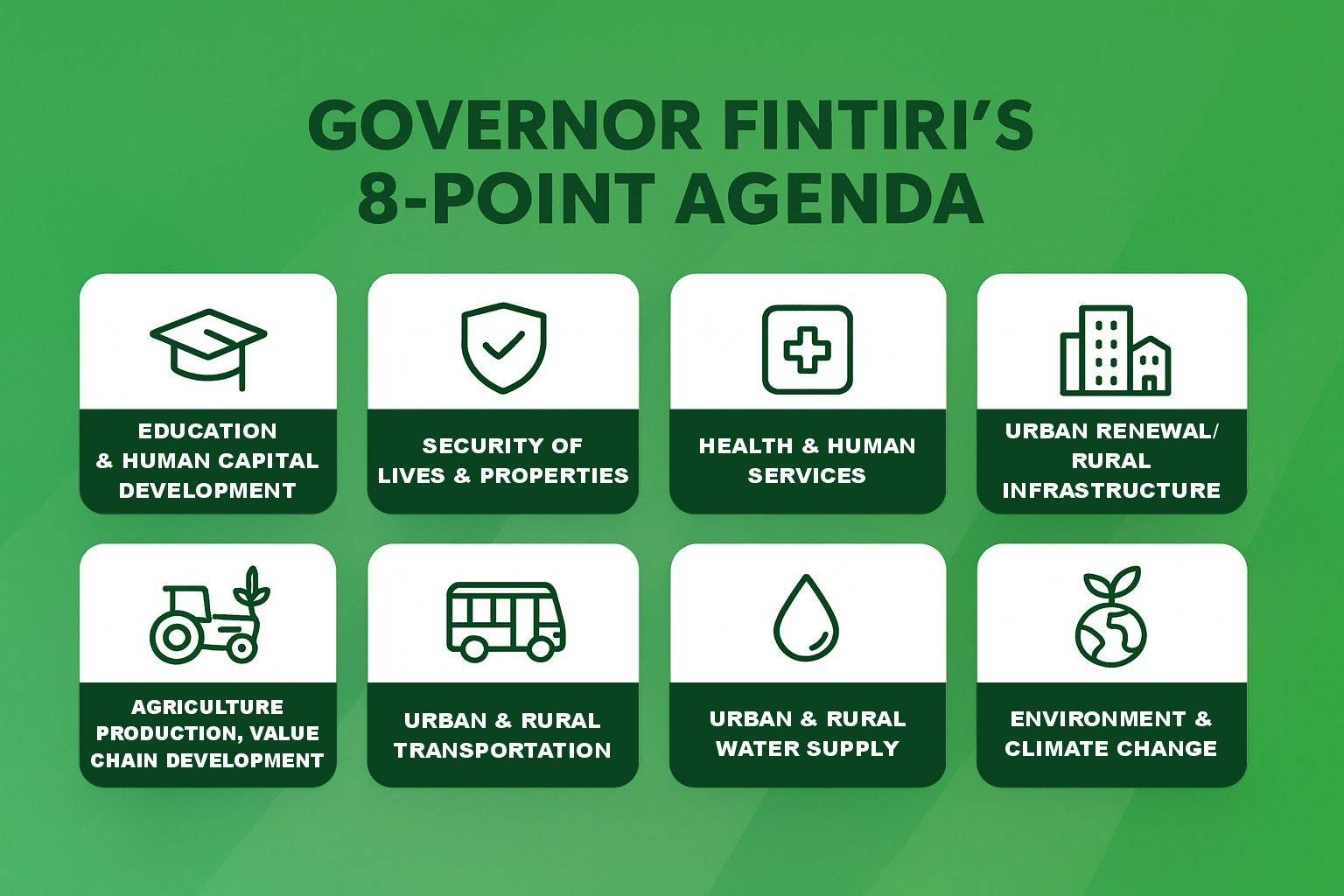 GOVERNOR FINTIRI'S 8-POINT AGENDA

EDUCATION & HUMAN CAPITAL DEVELOPMENT

SECURITY OF LIVES & PROPERTIES

HEALTH & HUMAN SERVICES

URBAN RENEWAL/ RURAL INFRASTRUCTURE

AGRICULTURE PRODUCTION, VALUE CHAIN DEVELOPMENT

URBAN & RURAL TRANSPORTATION

URBAN & RURAL WATER SUPPLY

ENVIRONMENT & CLIMATE CHANGE